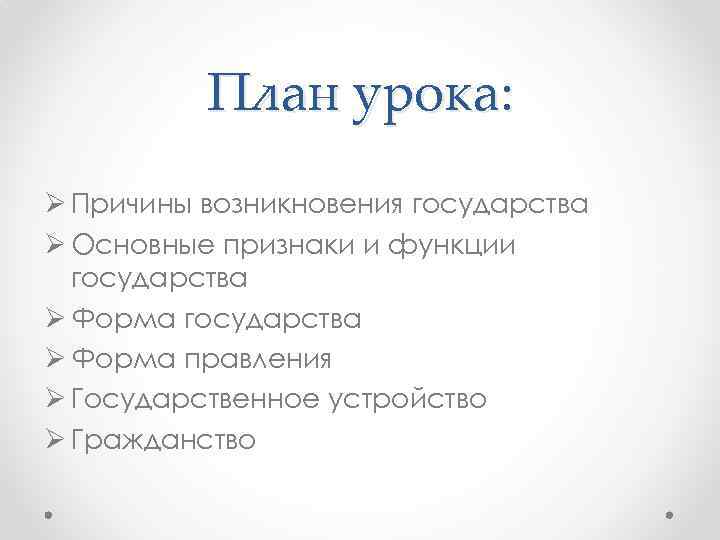 План урока:

➢ Причины возникновения государства
➢ Основные признаки и функции государства
➢ Форма государства
➢ Форма правления
➢ Государственное устройство
➢ Гражданство